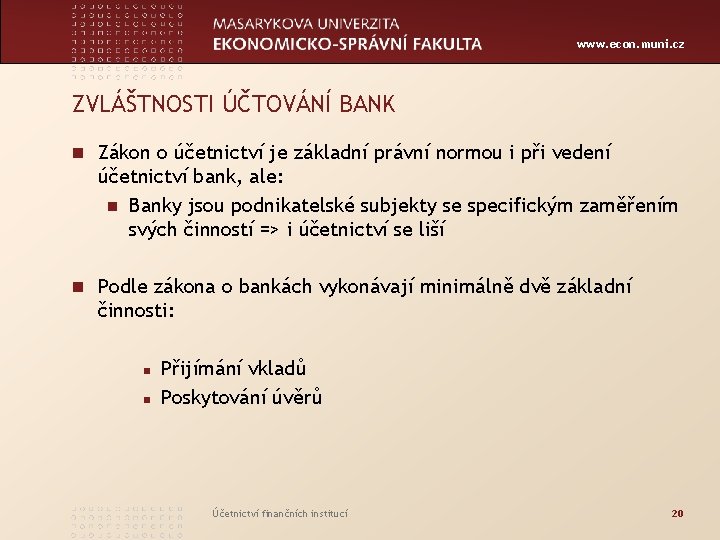 MASARYKOVA UNIVERZITA
EKONOMICKO-SPRÁVNÍ FAKULTA

www.econ.muni.cz

ZVLÁŠTNOSTI ÚČTOVÁNÍ BANK

Zákon o účetnictví je základní právní normou i při vedení účetnictví bank, ale:

Banky jsou podnikatelské subjekty se specifickým zaměřením svých činností => i účetnictví se liší

Podle zákona o bankách vykonávají minimálně dvě základní činnosti:

Přijímání vkladů
Poskytování úvěrů

Účetnictví finančních institucí

20